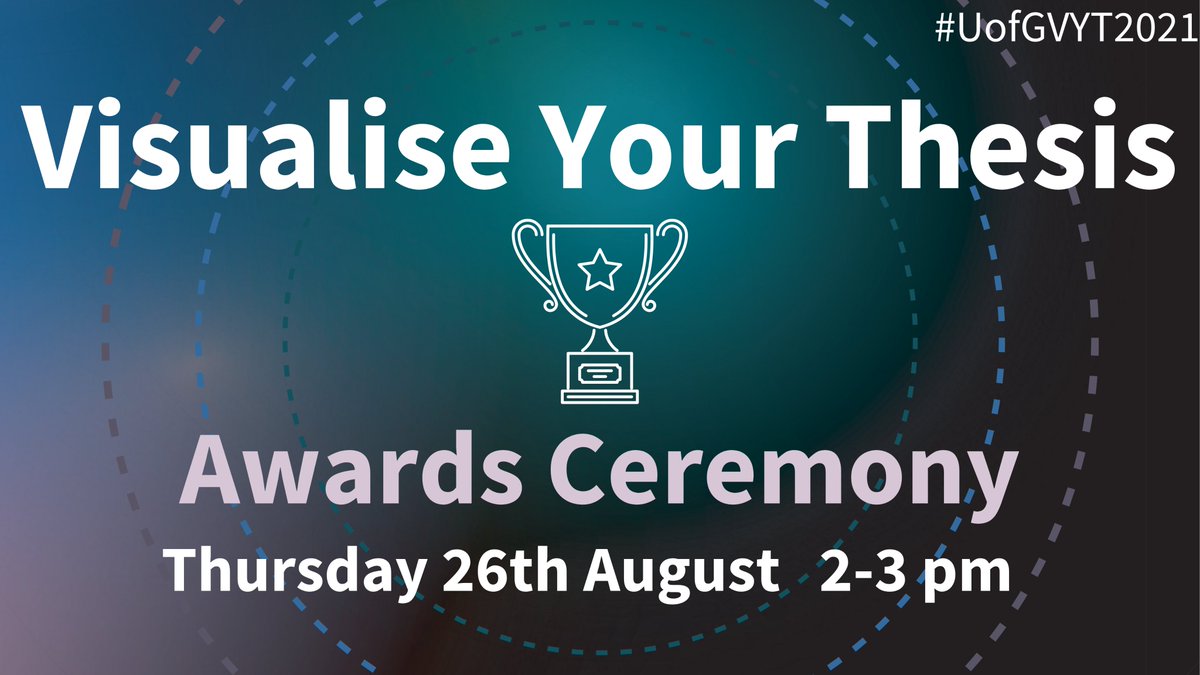 #UofGVYT2021

Visualise Your Thesis

Awards Ceremony

Thursday 26th August 2-3 pm